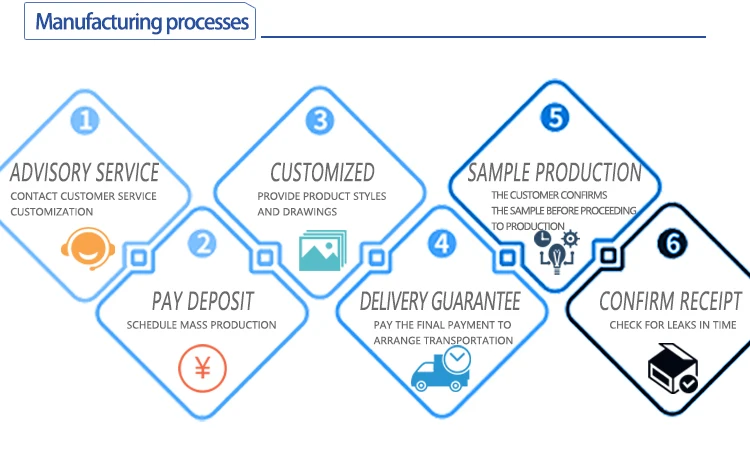 Manufacturing processes

1
ADVISORY SERVICE
CONTACT CUSTOMER SERVICE CUSTOMIZATION

2
PAY DEPOSIT
SCHEDULE MASS PRODUCTION

¥

3
CUSTOMIZED
PROVIDE PRODUCT STYLES AND DRAWINGS

4
DELIVERY GUARANTEE
PAY THE FINAL PAYMENT TO ARRANGE TRANSPORTATION

5
SAMPLE PRODUCTION
THE CUSTOMER CONFIRMS THE SAMPLE BEFORE PROCEEDING TO PRODUCTION

6
CONFIRM RECEIPT
CHECK FOR LEAKS IN TIME